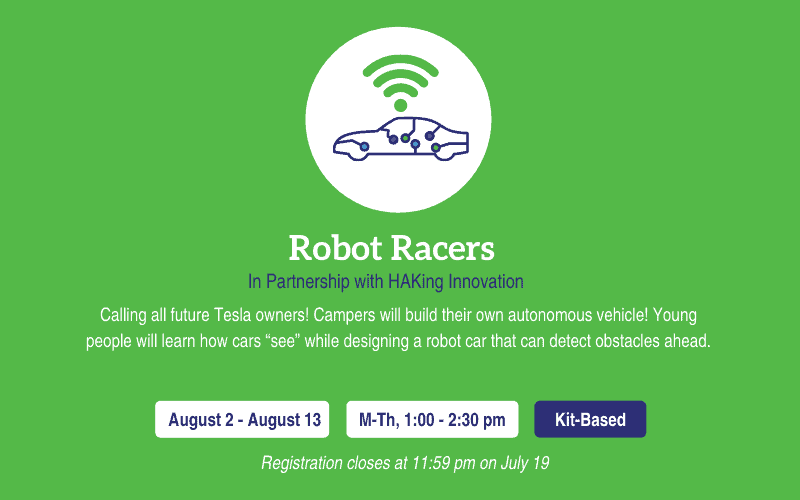 Robot Racers

In Partnership with HAKing Innovation

Calling all future Tesla owners! Campers will build their own autonomous vehicle! Young people will learn how cars “see” while designing a robot car that can detect obstacles ahead.

August 2 - August 13

M-Th, 1:00 - 2:30 pm

Kit-Based

Registration closes at 11:59 pm on July 19